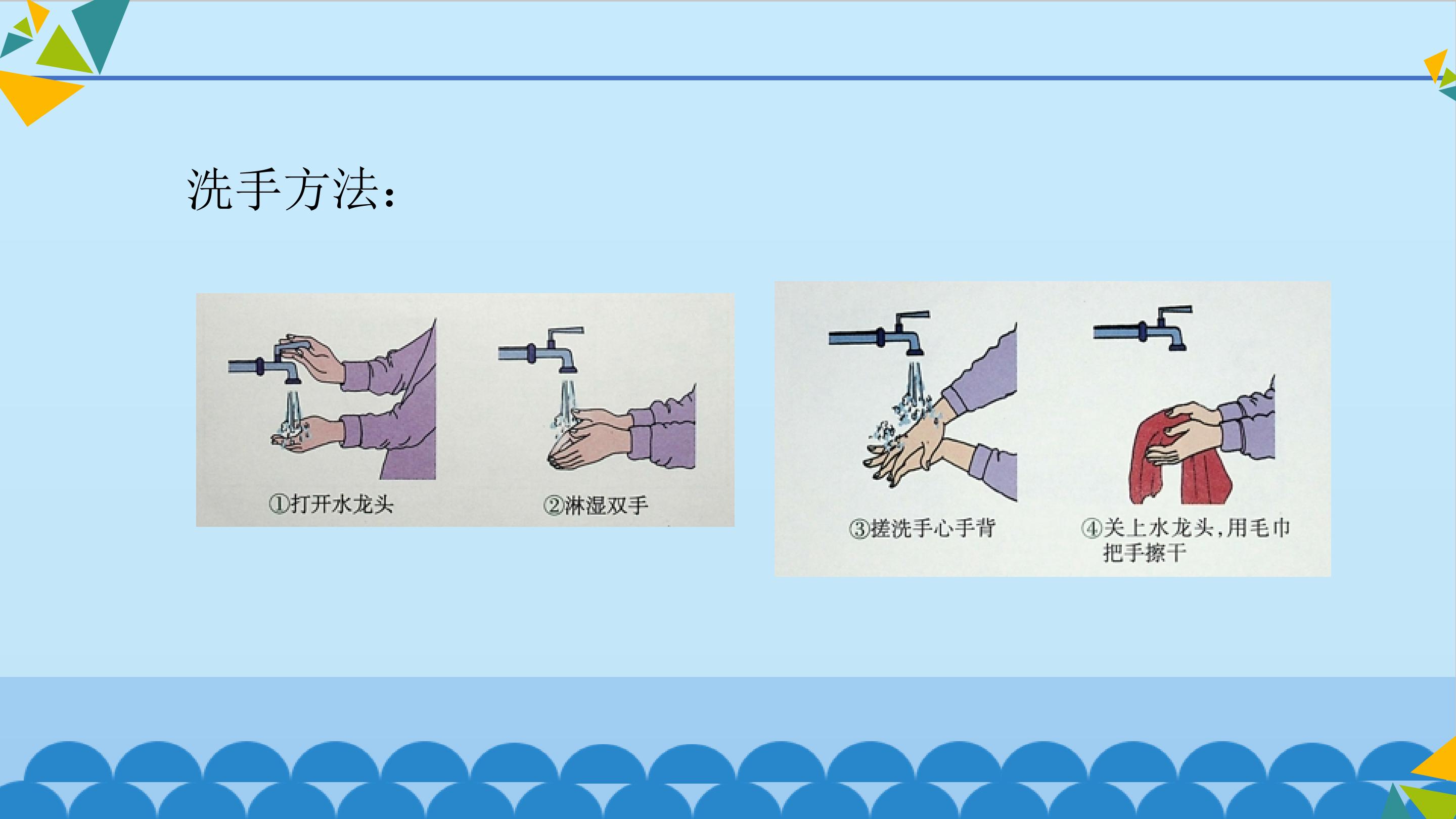 洗手方法：

①打开水龙头

②淋湿双手

③搓洗手心手背

④关上水龙头，用毛巾把手擦干